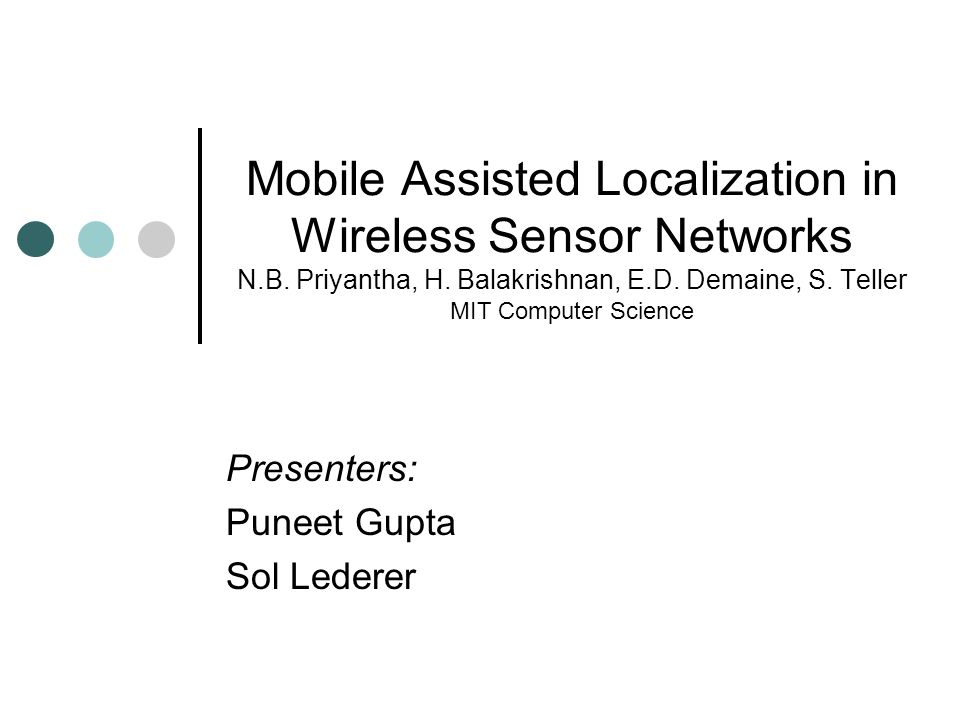 Mobile Assisted Localization in Wireless Sensor Networks
N.B. Priyantha, H. Balakrishnan, E.D. Demaine, S. Teller
MIT Computer Science

Presenters:
Puneet Gupta
Sol Lederer